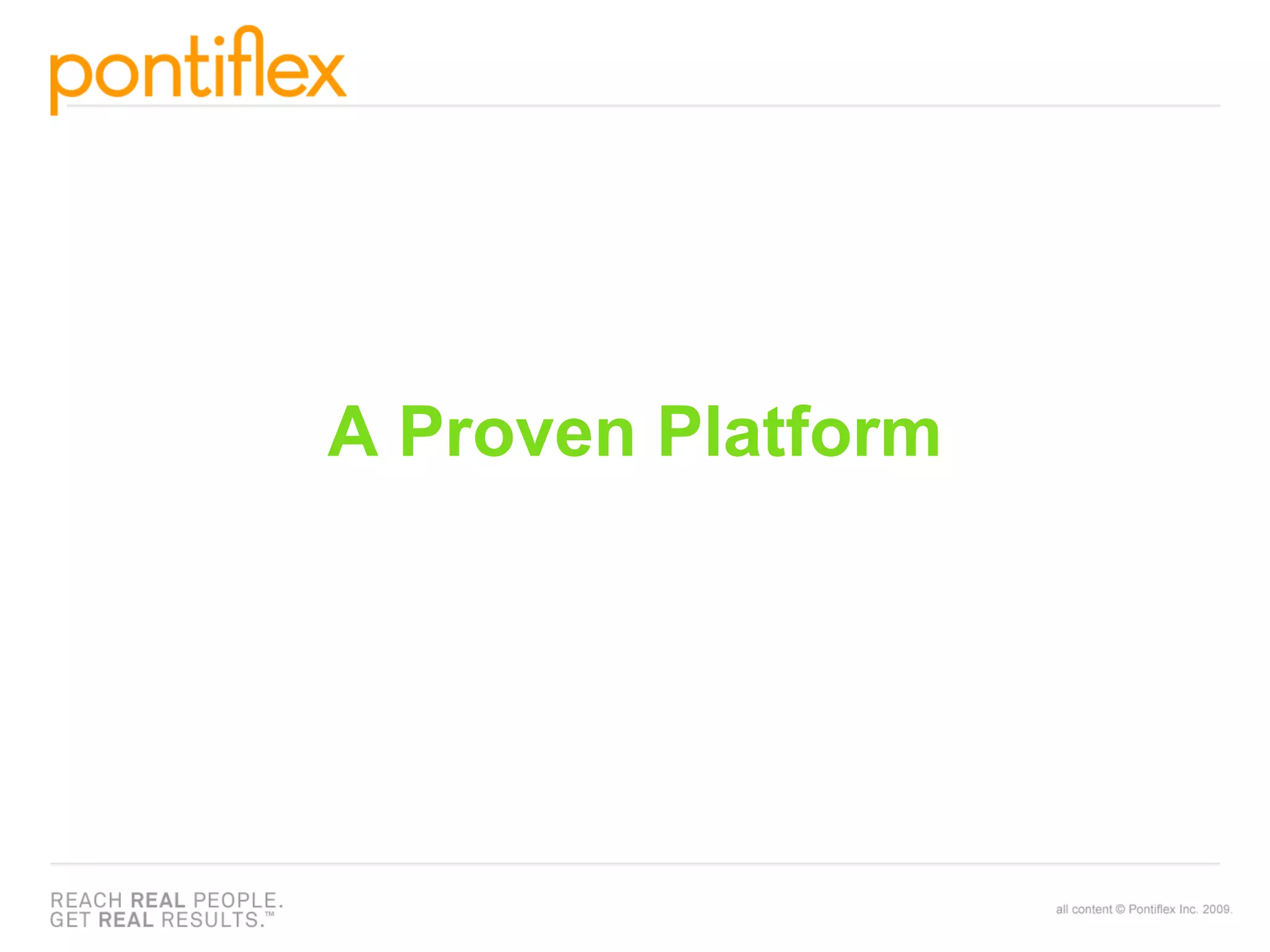 pontiflex

A Proven Platform

REACH REAL PEOPLE.
GET REAL RESULTS.™

all content © Pontiflex Inc. 2009.